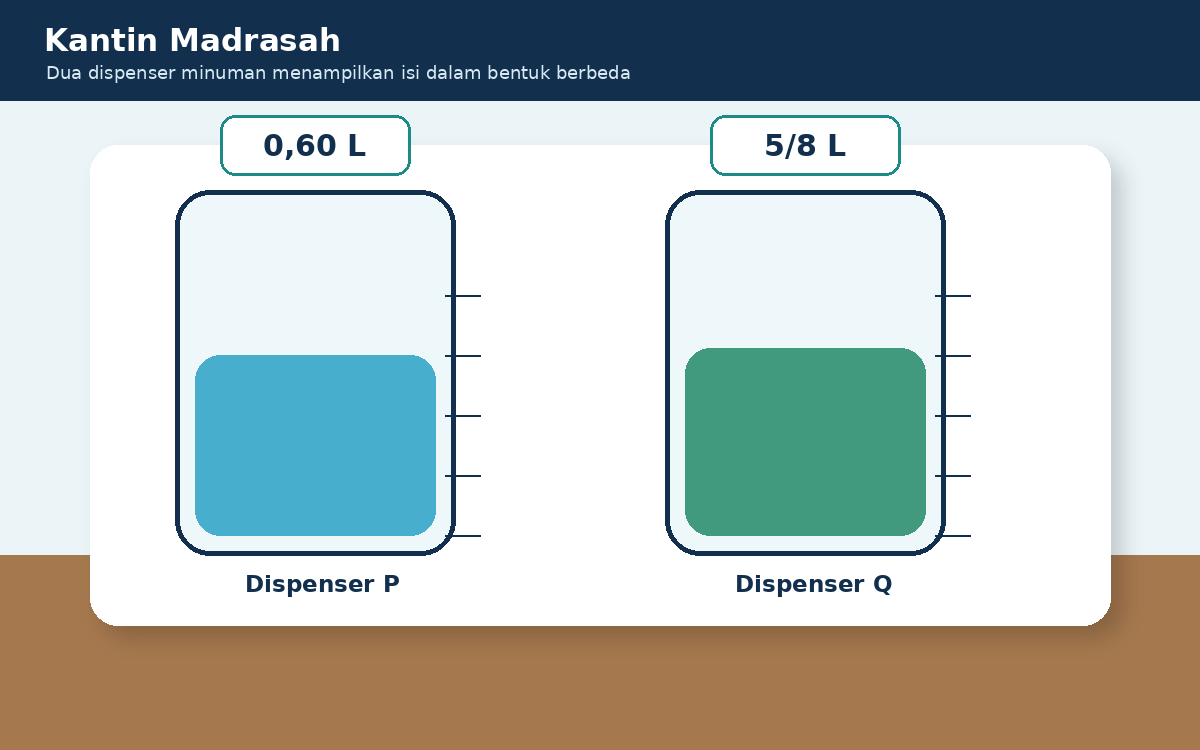 Kantin Madrasah

Dua dispenser minuman menampilkan isi dalam bentuk berbeda

0,60 L

5/8 L

Dispenser P

Dispenser Q